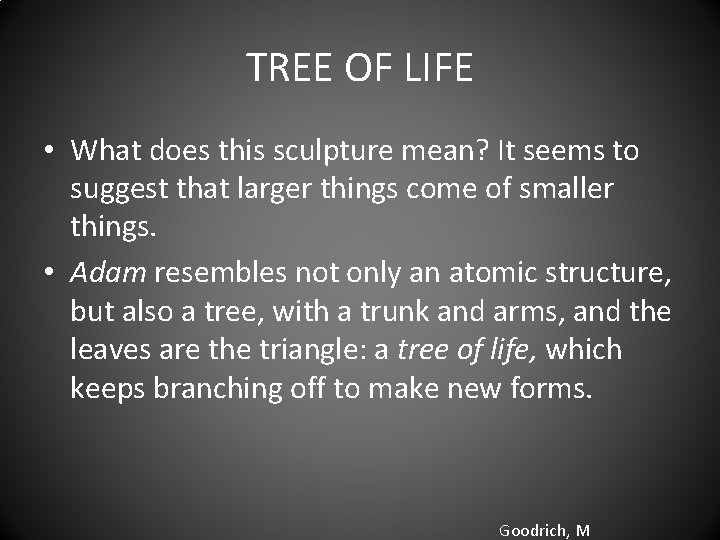 TREE OF LIFE

• What does this sculpture mean? It seems to suggest that larger things come of smaller things.

• Adam resembles not only an atomic structure, but also a tree, with a trunk and arms, and the leaves are the triangle: a tree of life, which keeps branching off to make new forms.

Goodrich, M